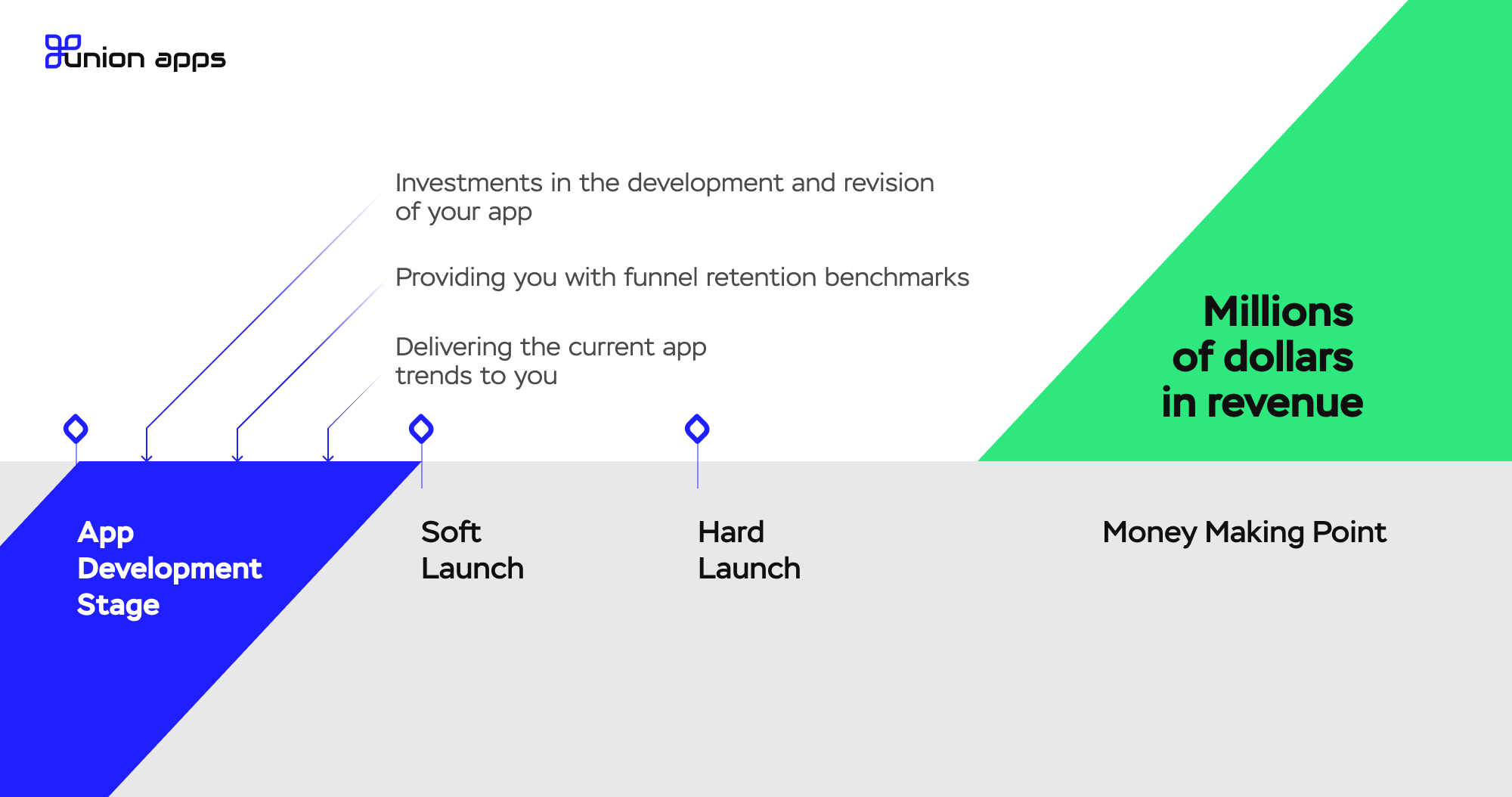 union apps

Investments in the development and revision of your app

Providing you with funnel retention benchmarks

Delivering the current app trends to you

Millions of dollars in revenue

App Development Stage

Soft Launch

Hard Launch

Money Making Point